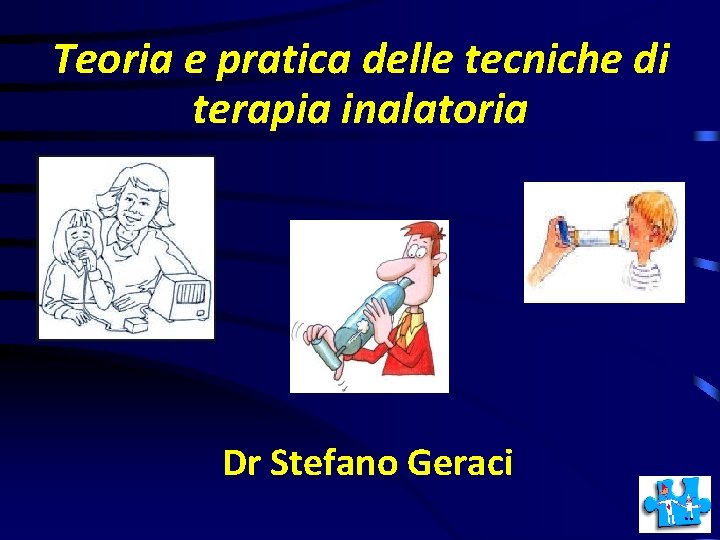 Teoria e pratica delle tecniche di terapia inalatoria

Dr Stefano Geraci